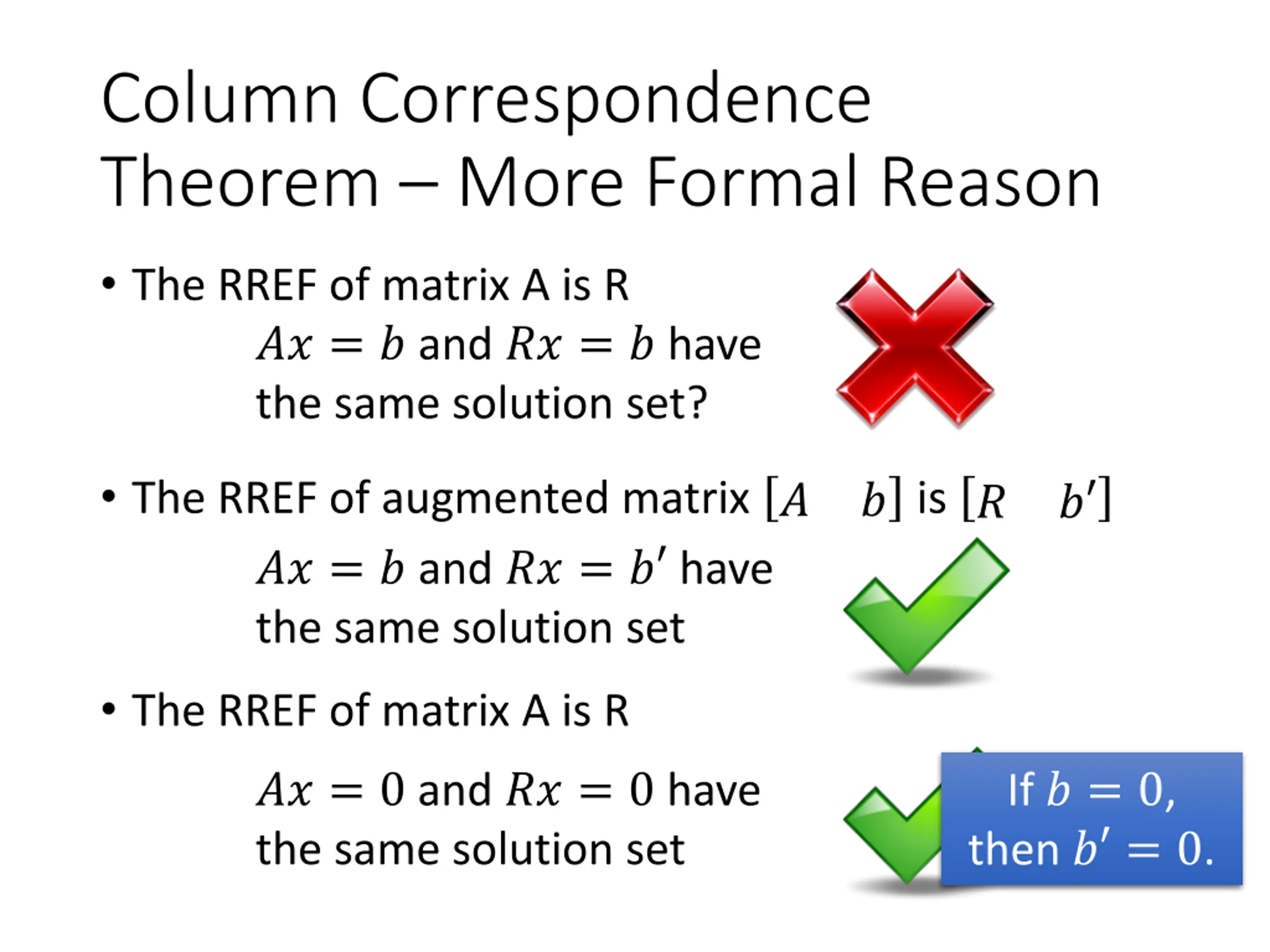 Column Correspondence Theorem – More Formal Reason

• The RREF of matrix A is R

$Ax = b$ and $Rx = b$ have the same solution set?

• The RREF of augmented matrix $[A \quad b]$ is $[R \quad b']$

$Ax = b$ and $Rx = b'$ have the same solution set

• The RREF of matrix A is R

$Ax = 0$ and $Rx = 0$ have the same solution set

If $b = 0$, then $b' = 0$.